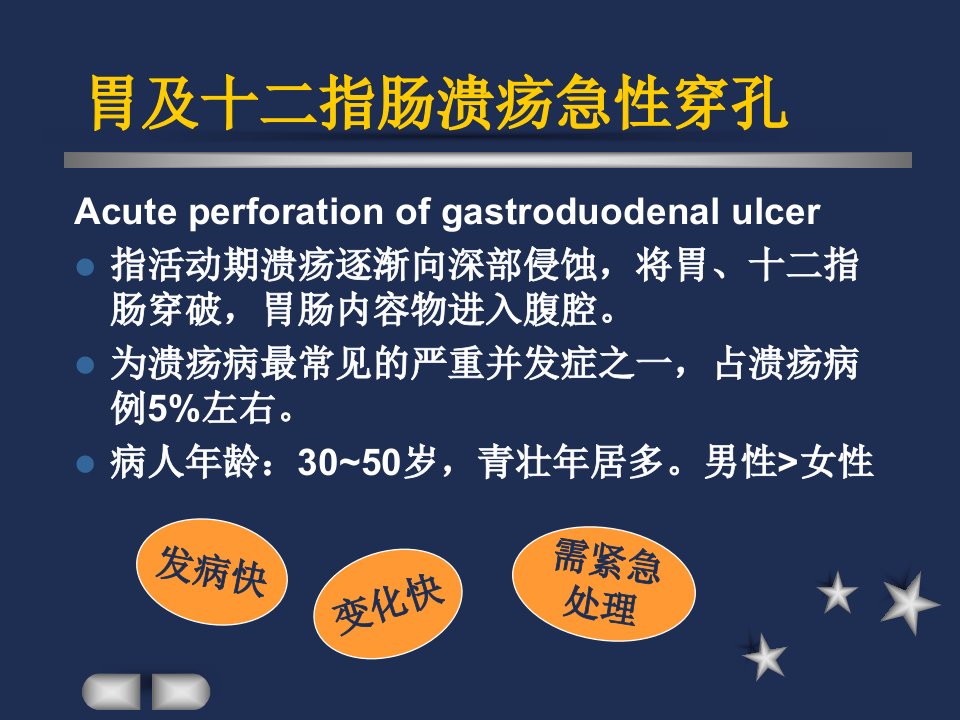 胃及十二指肠溃疡急性穿孔

Acute perforation of gastroduodenal ulcer

- 指活动期溃疡逐渐向深部侵蚀，将胃、十二指肠穿破，胃肠内容物进入腹腔。
- 为溃疡病最常见的严重并发症之一，占溃疡病例5%左右。
- 病人年龄：30~50岁，青壮年居多。男性>女性

发病快

变化快

需紧急处理